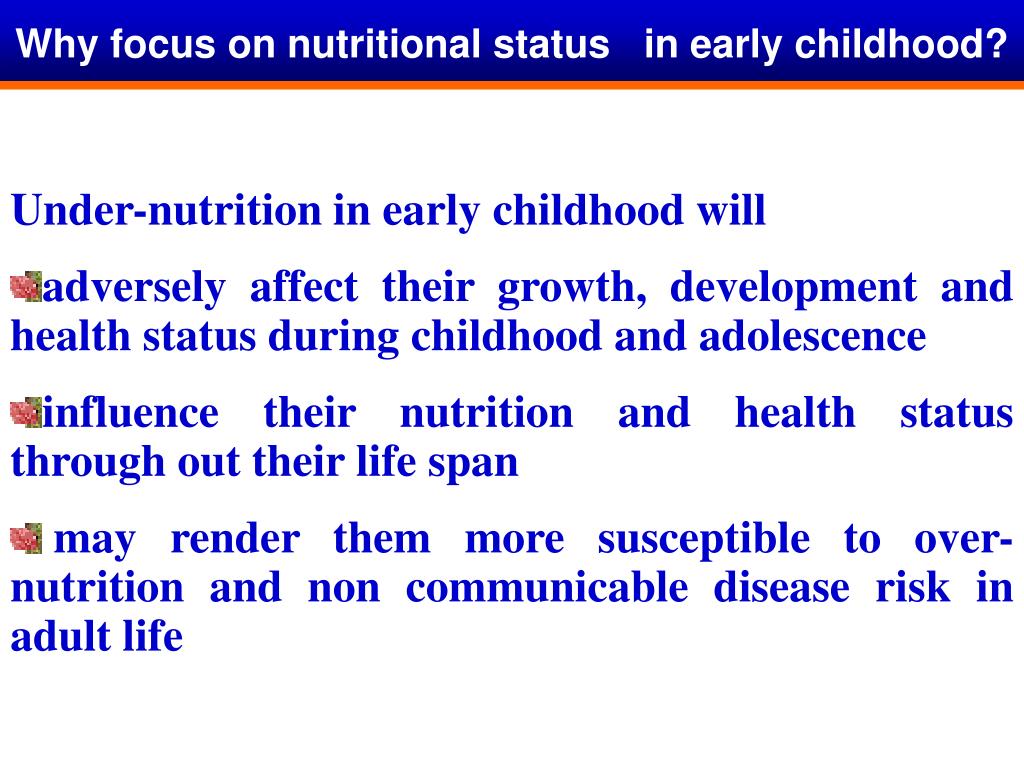 Why focus on nutritional status in early childhood?

Under-nutrition in early childhood will

adversely affect their growth, development and health status during childhood and adolescence

influence their nutrition and health status through out their life span

may render them more susceptible to over-nutrition and non communicable disease risk in adult life